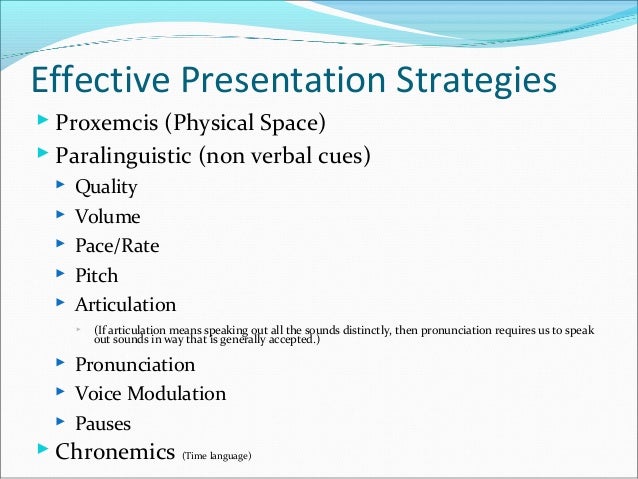 Effective Presentation Strategies

Proxemcis (Physical Space)

Paralinguistic (non verbal cues)

Quality

Volume

Pace/Rate

Pitch

Articulation

(If articulation means speaking out all the sounds distinctly, then pronunciation requires us to speak out sounds in way that is generally accepted.)

Pronunciation

Voice Modulation

Pauses

Chronemics (Time language)